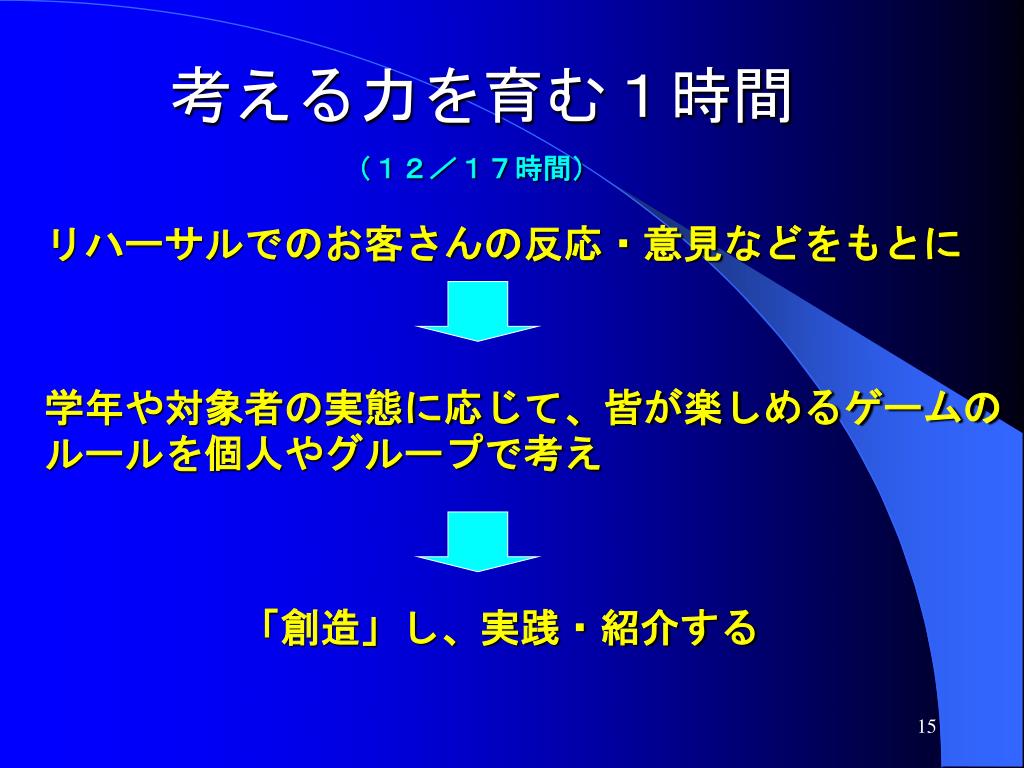 考える力を育む１時間

（１２／１７時間）

リハーサルでのお客さんの反応・意見などをもとに

学年や対象者の実態に応じて、皆が楽しめるゲームのルールを個人やグループで考え

「創造」し、実践・紹介する

15